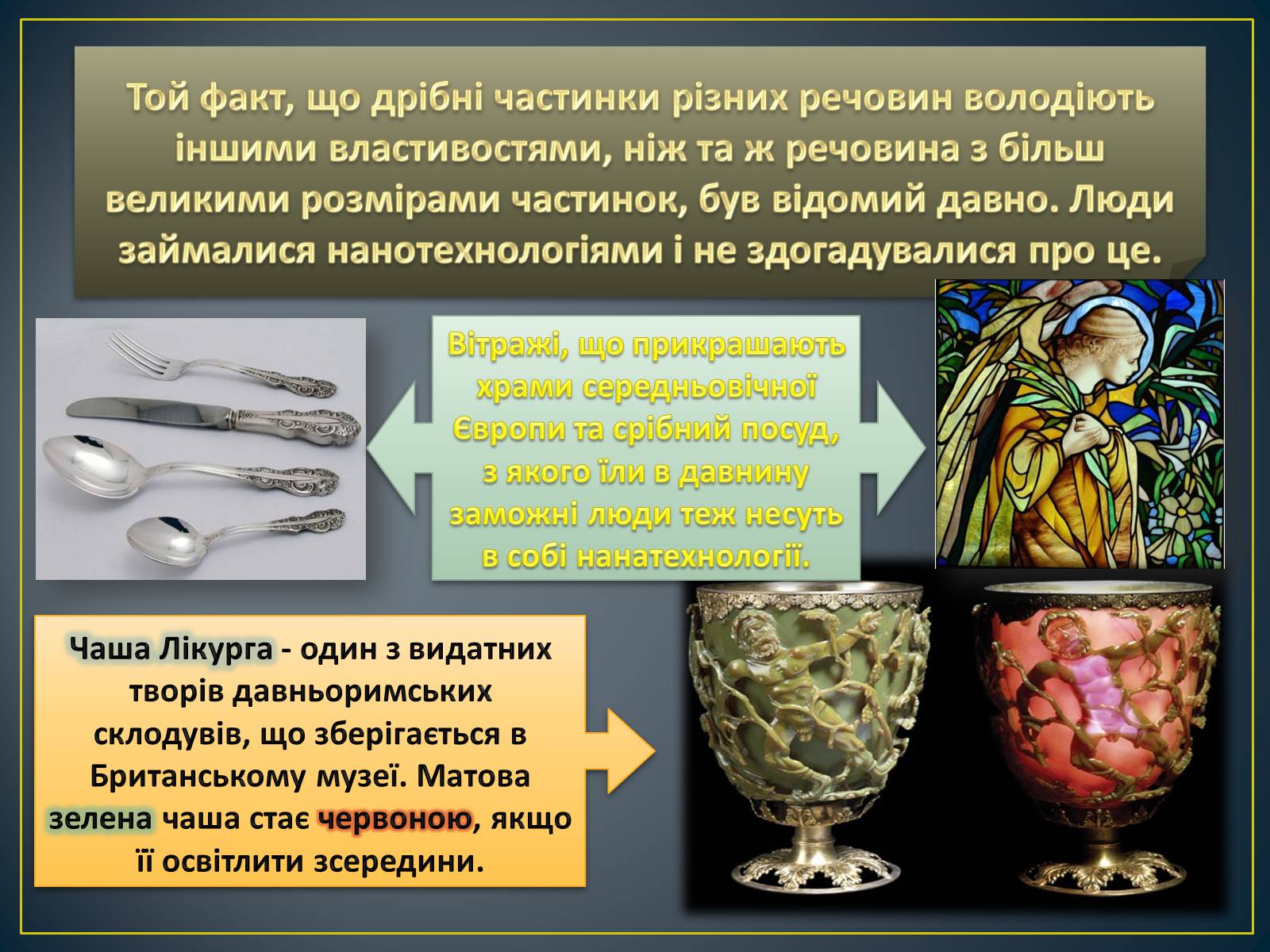 Той факт, що дрібні частинки різних речовин володіють іншими властивостями, ніж та ж речовина з більш великими розмірами частинок, був відомий давно. Люди займалися нанотехнологіями і не здогадувалися про це.

Вітражі, що прикрашають храми середньовічної Європи та срібний посуд, з якого їли в давнину заможні люди теж несуть в собі нанатехнології.

Чаша Лікурга - один з видатних творів давньоримських склодувів, що зберігається в Британському музеї. Матова зелена чаша стає червоною, якщо її освітлити зсередини.